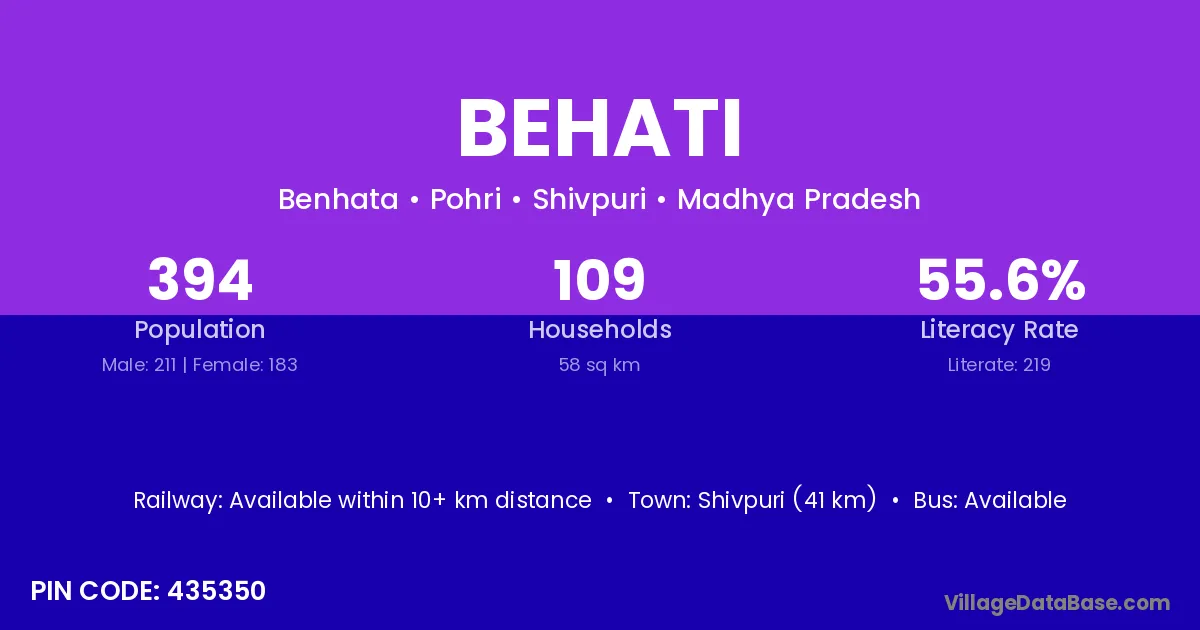 BEHATI

Benhata • Pohri • Shivpuri • Madhya Pradesh

394
Population
Male: 211 | Female: 183

109
Households
58 sq km

55.6%
Literacy Rate
Literate: 219

Railway: Available within 10+ km distance • Town: Shivpuri (41 km) • Bus: Available

PIN CODE: 435350

VillageDataBase.com